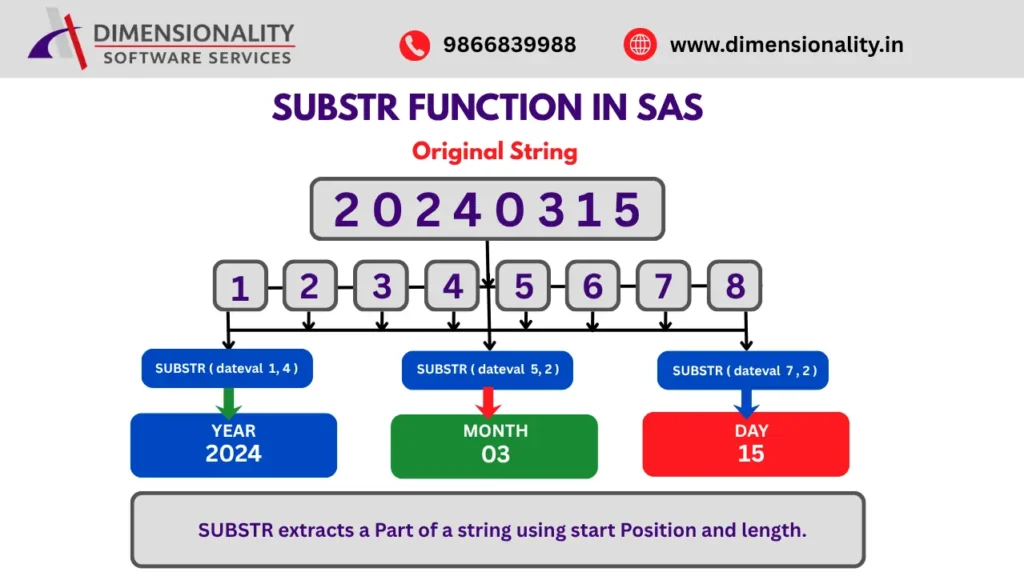 DIMENSIONALITY
SOFTWARE SERVICES

9866839988

www.dimensionality.in

SUBSTR FUNCTION IN SAS

Original String

2 0 2 4 0 3 1 5

1 2 3 4 5 6 7 8

SUBSTR ( dateval 1, 4 )

SUBSTR ( dateval 5, 2 )

SUBSTR ( dateval 7 , 2 )

YEAR
2024

MONTH
03

DAY
15

SUBSTR extracts a Part of a string using start Position and length.